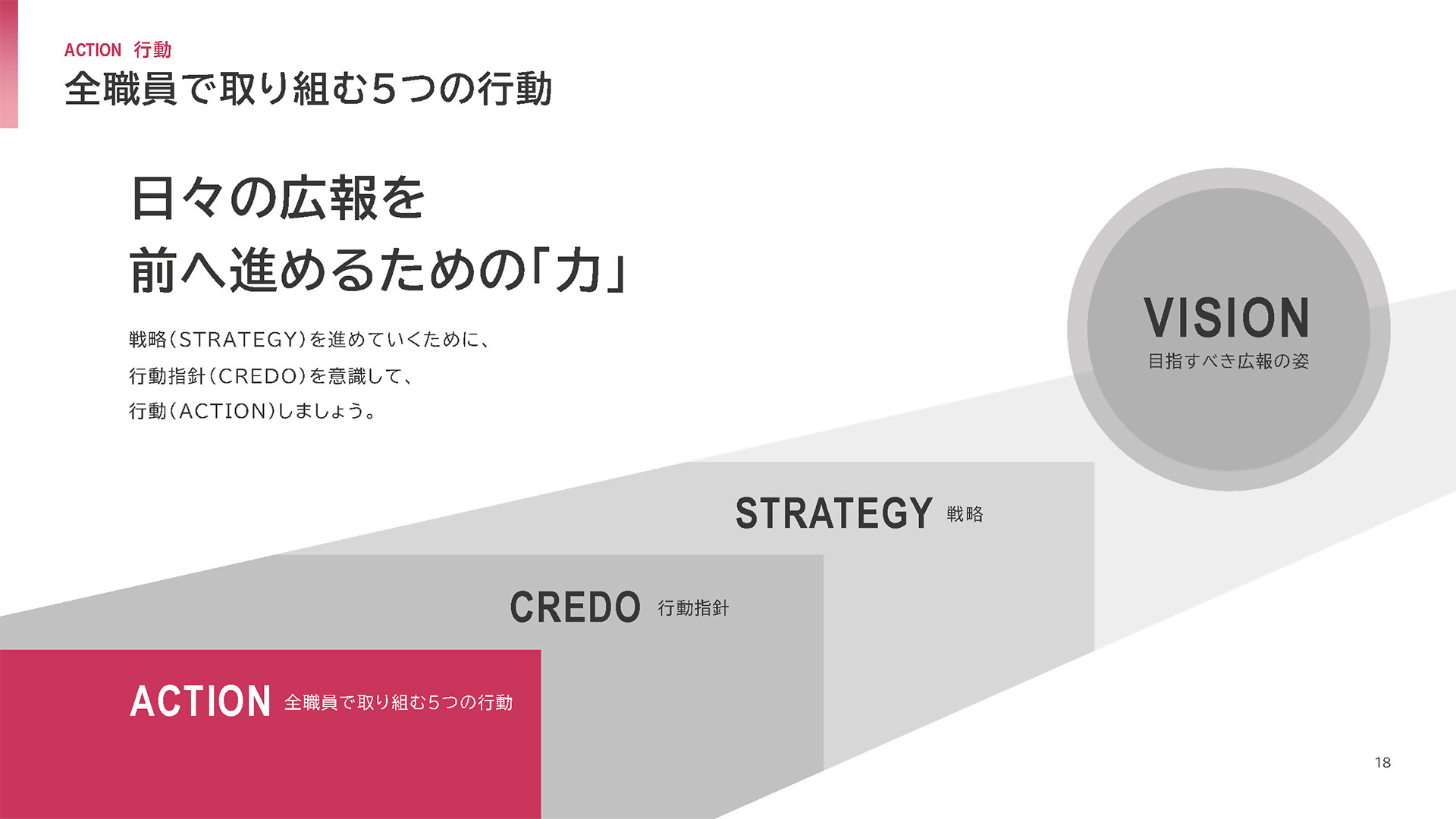 ACTION 行動
全職員で取り組む5つの行動

日々の広報を
前へ進めるための「力」

戦略（STRATEGY）を進めていくために、
行動指針（CREDO）を意識して、
行動（ACTION）しましょう。

VISION
目指すべき広報の姿

STRATEGY 戦略

CREDO 行動指針

ACTION 全職員で取り組む5つの行動

18